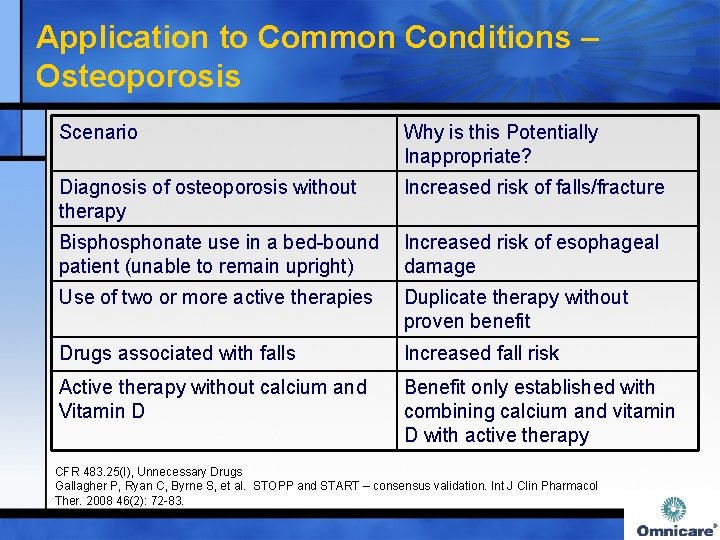 Application to Common Conditions – Osteoporosis

| Scenario | Why is this Potentially Inappropriate? |
|---|---|
| Diagnosis of osteoporosis without therapy | Increased risk of falls/fracture |
| Bisphosphonate use in a bed-bound patient (unable to remain upright) | Increased risk of esophageal damage |
| Use of two or more active therapies | Duplicate therapy without proven benefit |
| Drugs associated with falls | Increased fall risk |
| Active therapy without calcium and Vitamin D | Benefit only established with combining calcium and vitamin D with active therapy |

CFR 483.25(l), Unnecessary Drugs
Gallagher P, Ryan C, Byrne S, et al. STOPP and START – consensus validation. Int J Clin Pharmacol Ther. 2008 46(2): 72-83.

Omnicare®